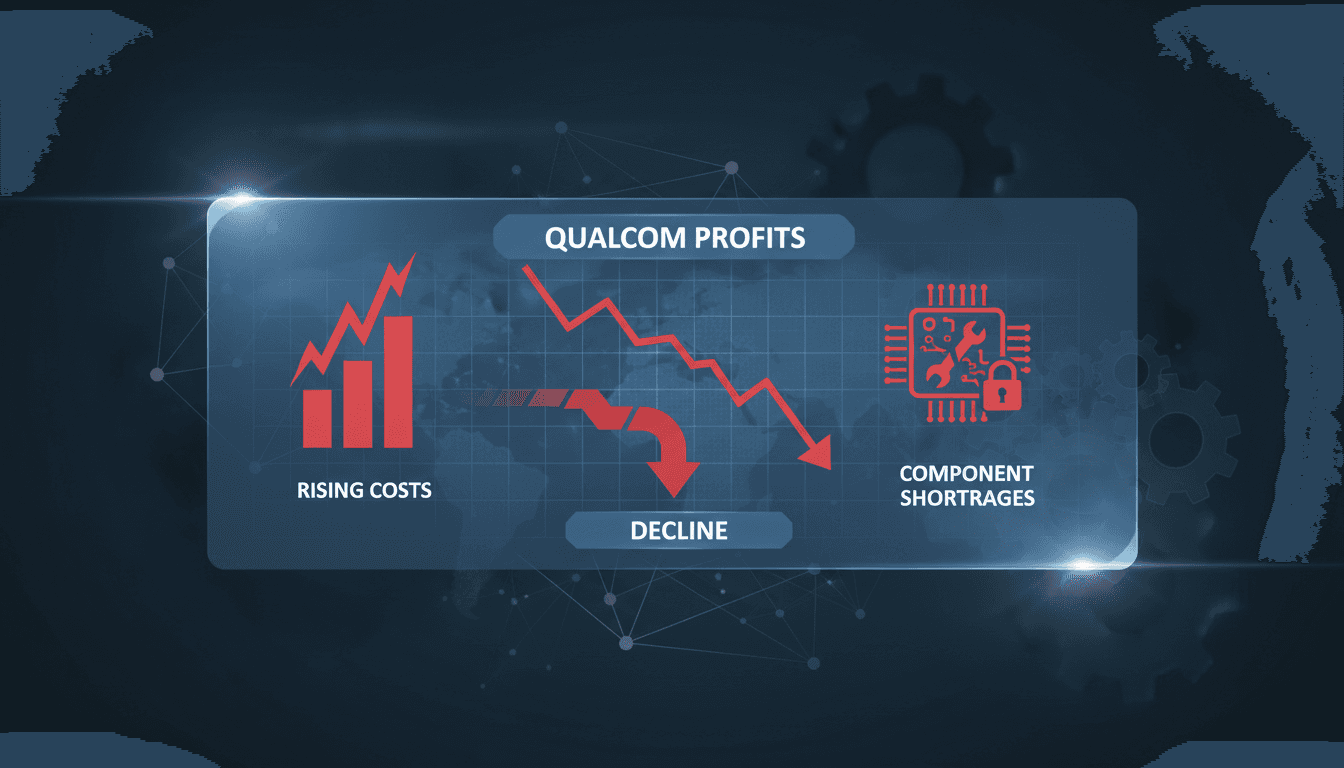 QUALCOM PROFITS

RISING COSTS

DECLINE

COMPONENT SHORTRAGES